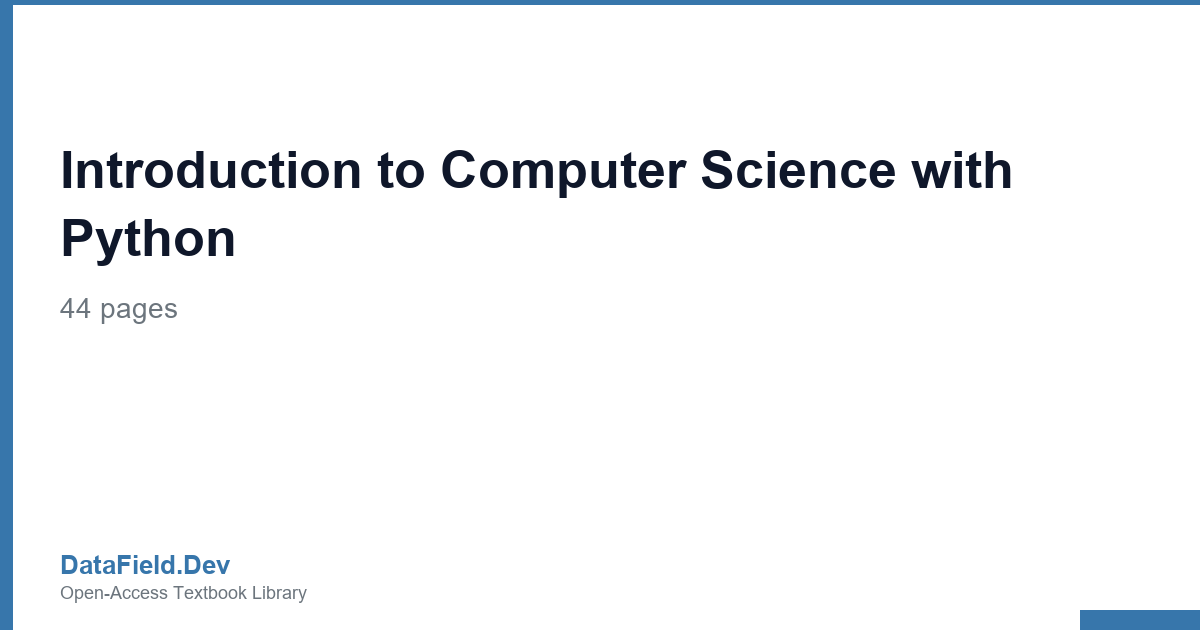 Introduction to Computer Science with Python

44 pages

DataField.Dev

Open-Access Textbook Library